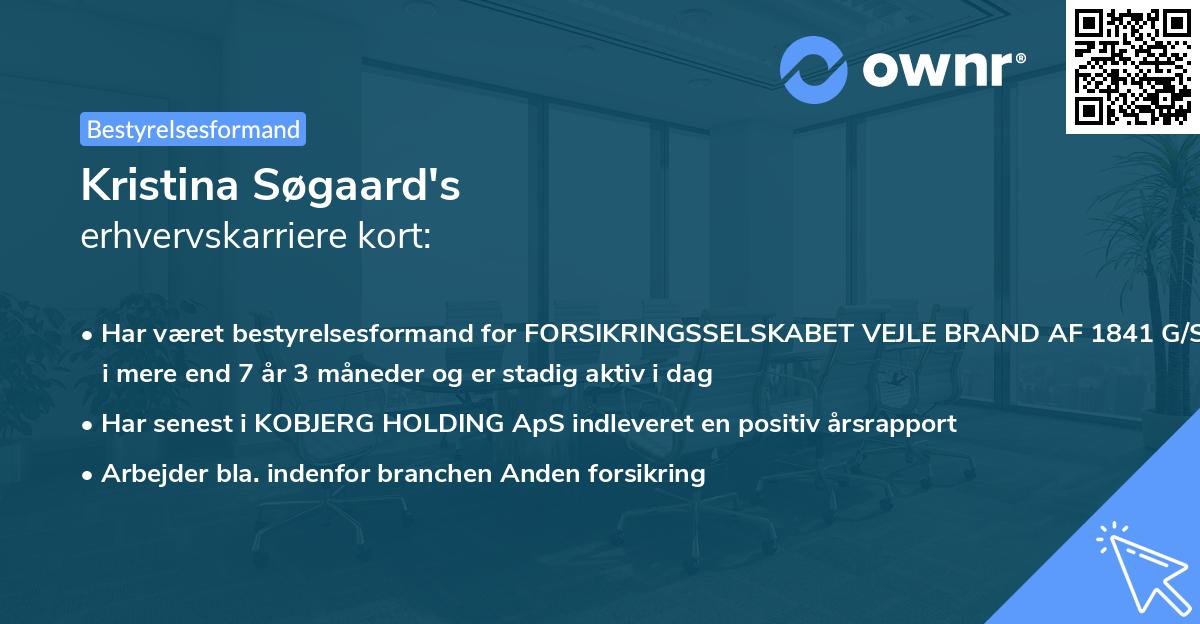 ownr®

Bestyrelsesformand

Kristina Søgaard's
erhvervskarriere kort:

• Har været bestyrelsesformand for FORSIKRINGSSELSKABET VEJLE BRAND AF 1841 G/S i mere end 7 år 3 måneder og er stadig aktiv i dag
• Har senest i KOBJERG HOLDING ApS indleveret en positiv årsrapport
• Arbejder bla. indenfor branchen Anden forsikring